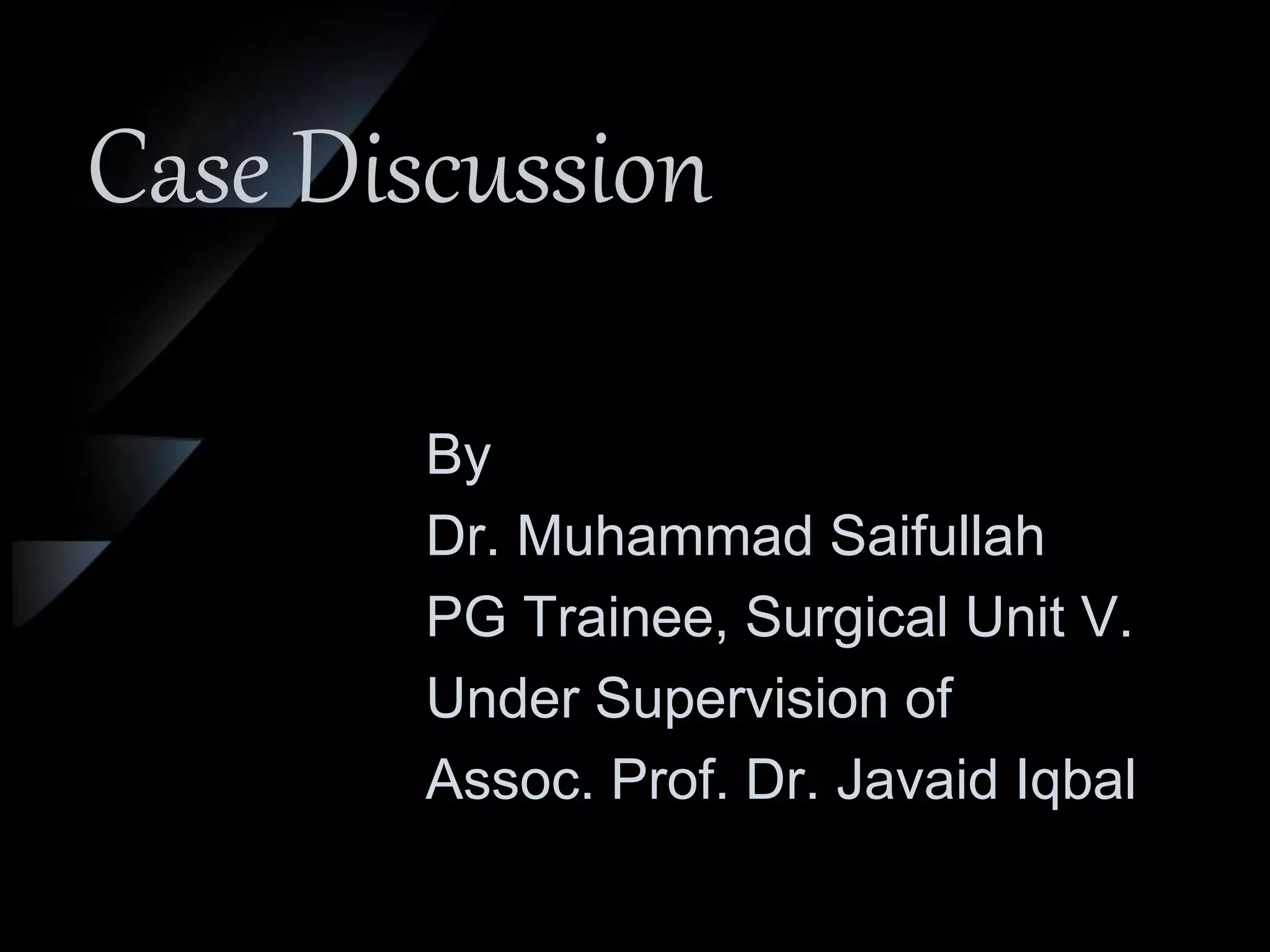 Case Discussion

By
Dr. Muhammad Saifullah
PG Trainee, Surgical Unit V.
Under Supervision of
Assoc. Prof. Dr. Javaid Iqbal